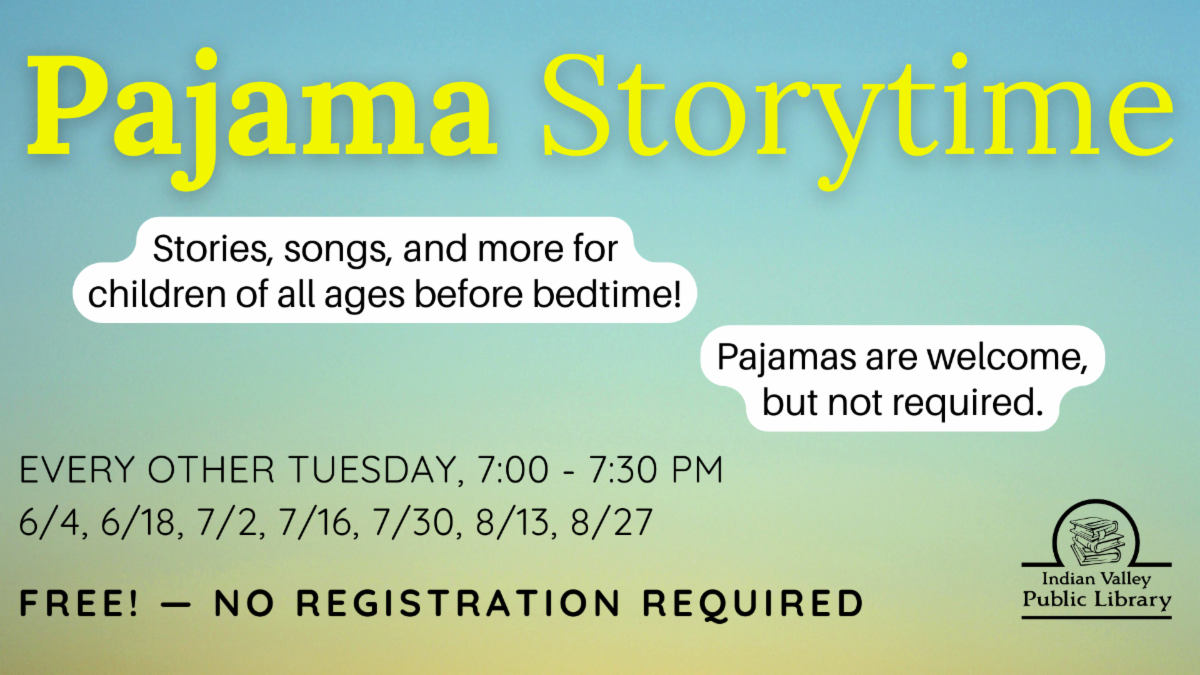 Pajama Storytime

Stories, songs, and more for children of all ages before bedtime!

Pajamas are welcome, but not required.

EVERY OTHER TUESDAY, 7:00 - 7:30 PM
6/4, 6/18, 7/2, 7/16, 7/30, 8/13, 8/27

FREE! — NO REGISTRATION REQUIRED

Indian Valley
Public Library